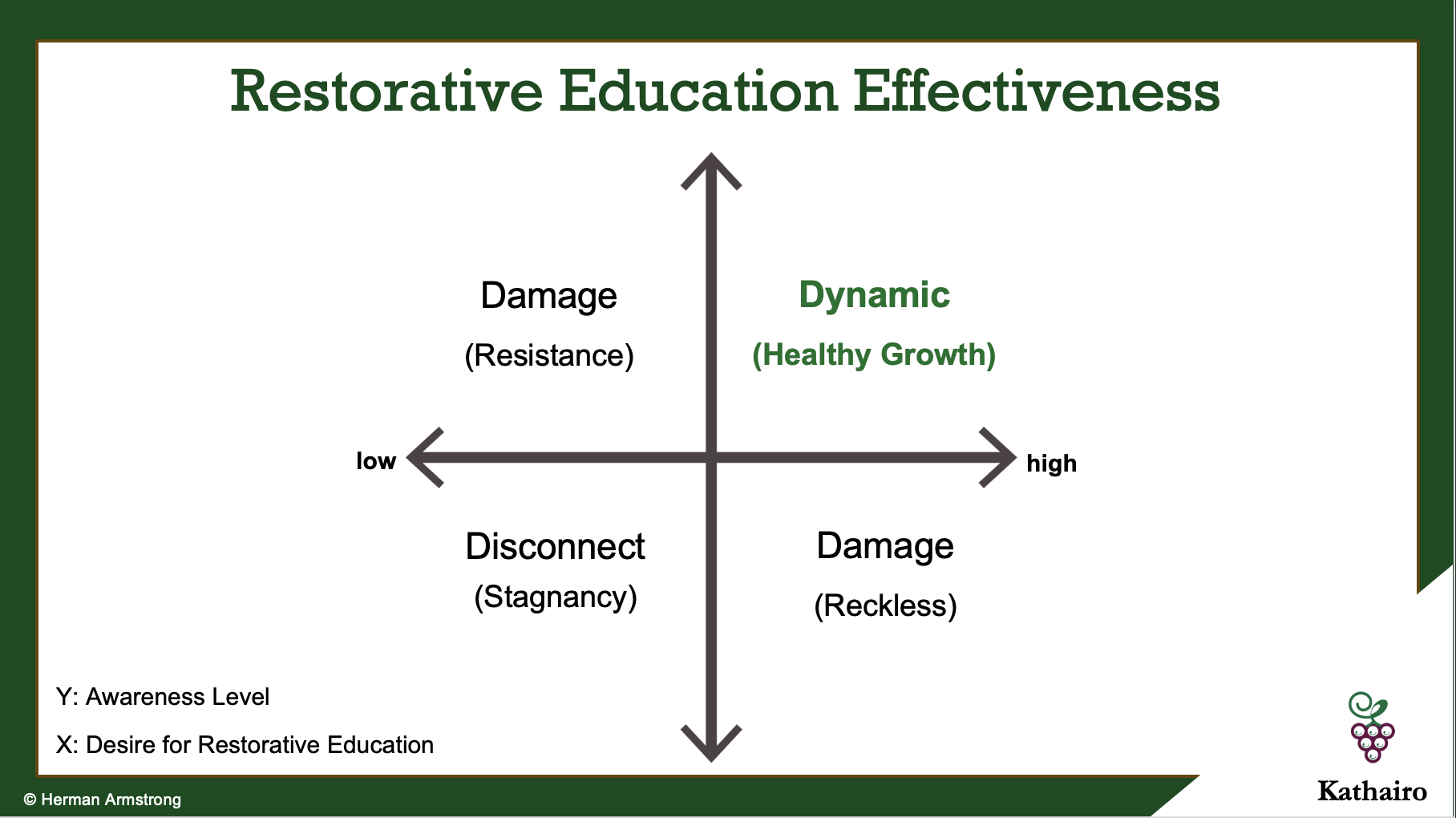 Restorative Education Effectiveness

Damage
(Resistance)

Dynamic
(Healthy Growth)

low

high

Disconnect
(Stagnancy)

Damage
(Reckless)

Y: Awareness Level

X: Desire for Restorative Education

© Herman Armstrong

Kathairo